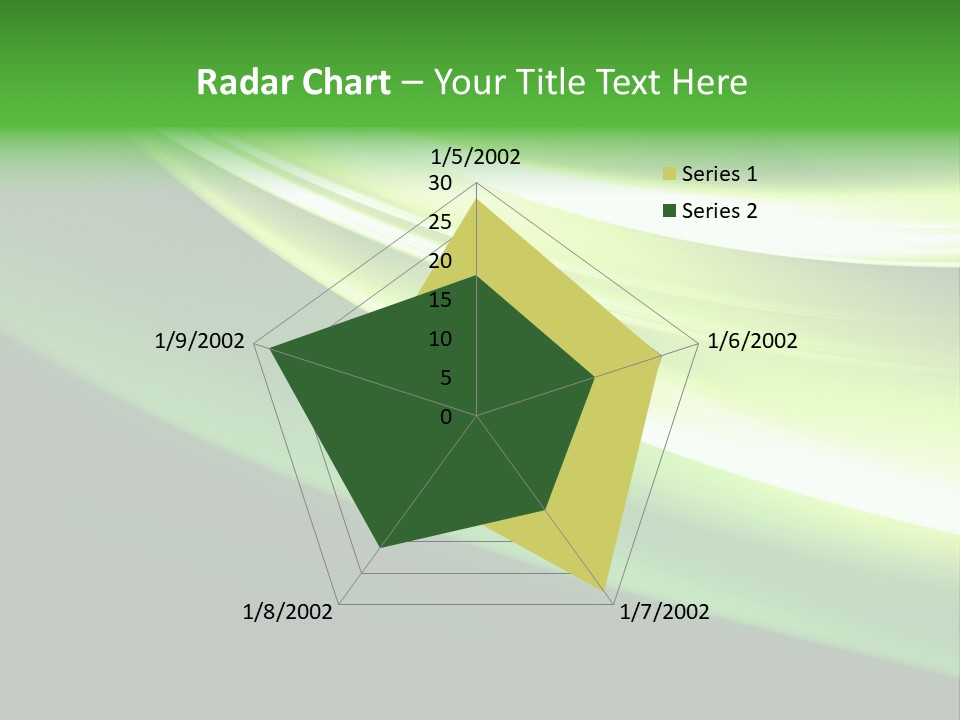 Radar Chart – Your Title Text Here

1/5/2002
30
25
20
15
10
5
0
1/6/2002
1/7/2002
1/8/2002
1/9/2002

Series 1
Series 2